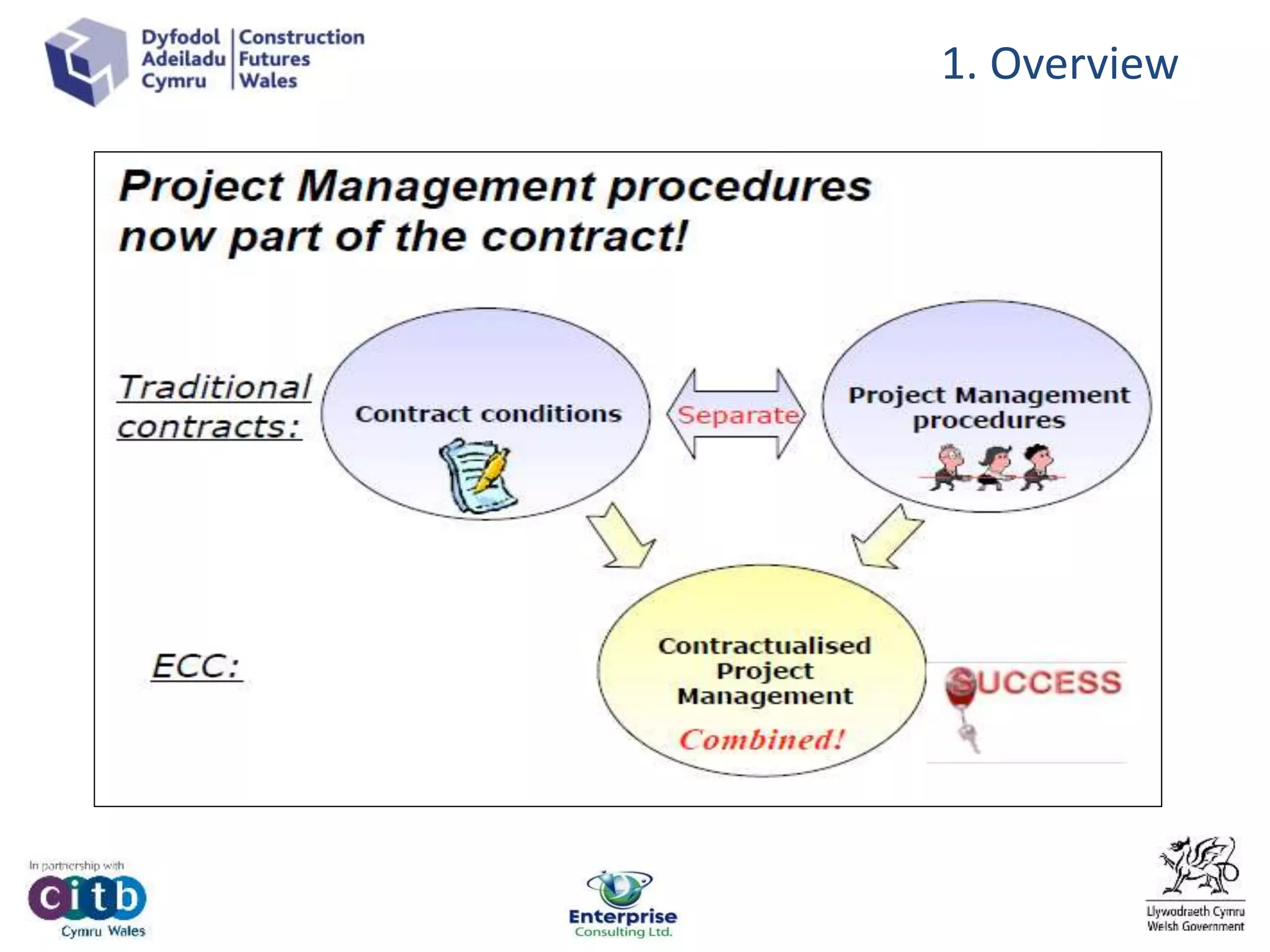 Dyfodol Adeiladu Cymru | Construction Futures Wales

1. Overview

Project Management procedures now part of the contract!

Traditional contracts:

Contract conditions

Separate

Project Management procedures

ECC:

Contractualised Project Management

Combined!

SUCCESS

In partnership with citb Cymru Wales

Enterprise Consulting Ltd.

Llywodraeth Cymru Welsh Government